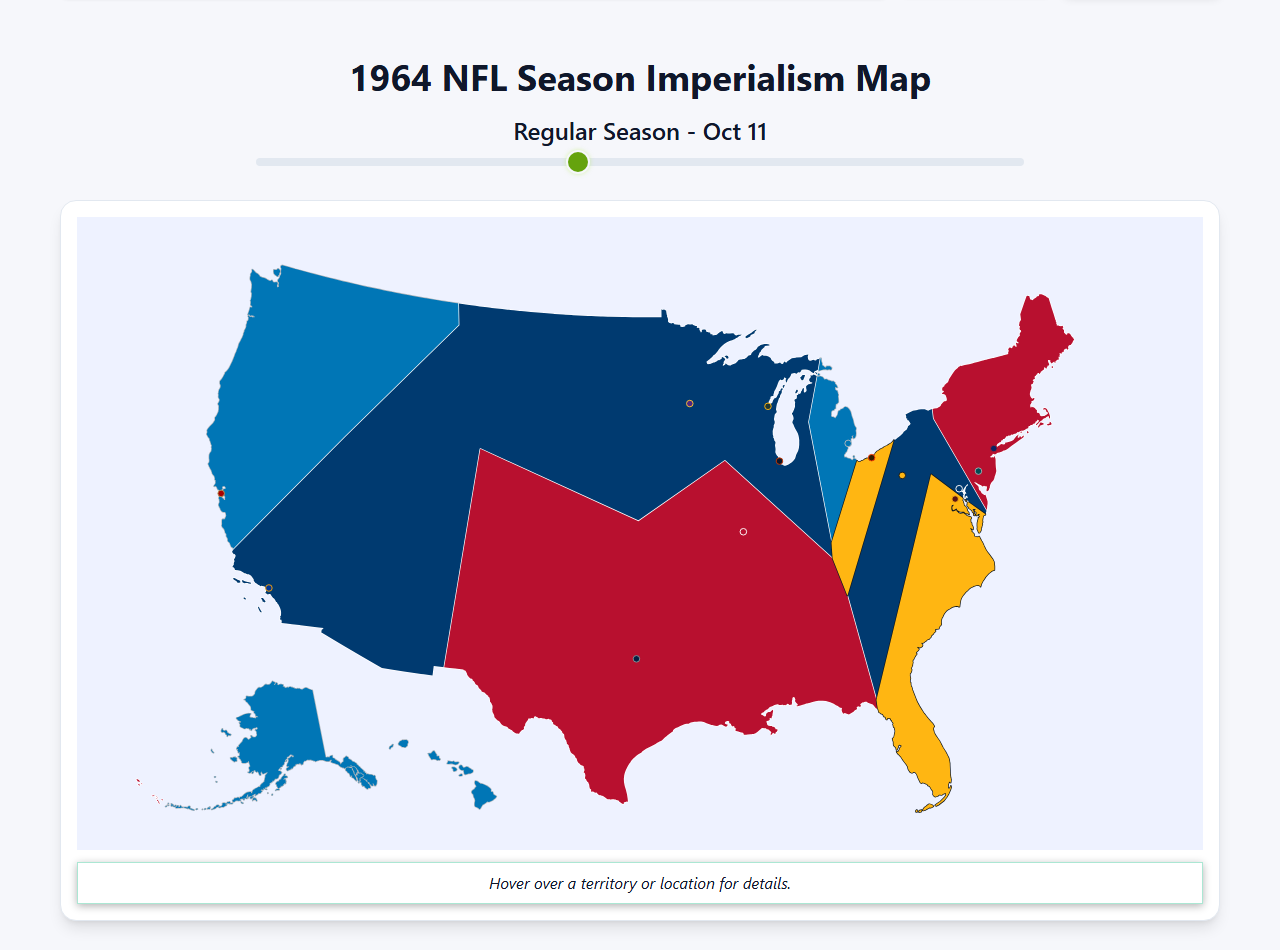 1964 NFL Season Imperialism Map

Regular Season - Oct 11

Hover over a territory or location for details.